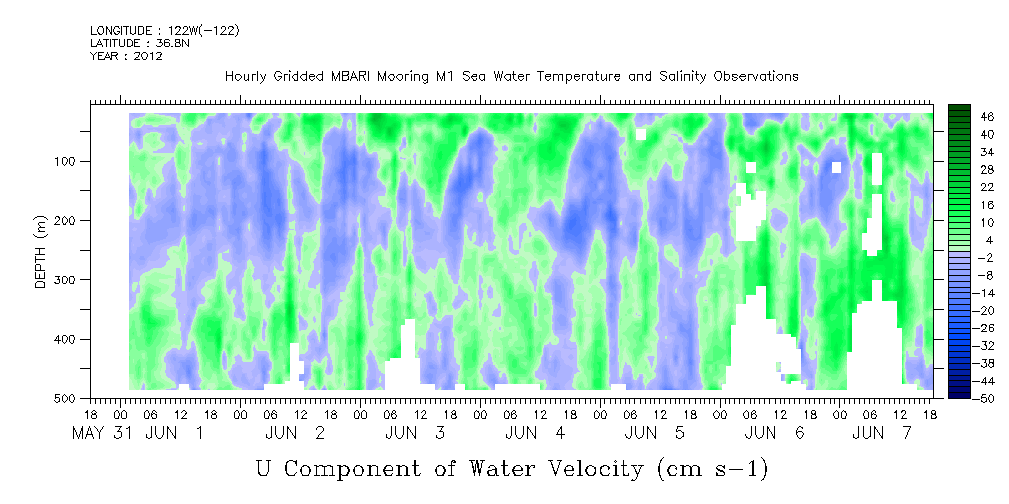 LONGITUDE : 122W(-122)
LATITUDE : 36.8N
YEAR : 2012

Hourly Gridded MBARI Mooring M1 Sea Water Temperature and Salinity Observations

DEPTH (m)

100
200
300
400
500

46
40
34
28
22
16
10
4
-2
-8
-14
-20
-26
-32
-38
-44
-50

18 00 06 12 18 00 06 12 18 00 06 12 18 00 06 12 18 00 06 12 18 00 06 12 18 00 06 12 18
MAY 31 JUN 1 JUN 2 JUN 3 JUN 4 JUN 5 JUN 6 JUN 7

U Component of Water Velocity (cm s-1)